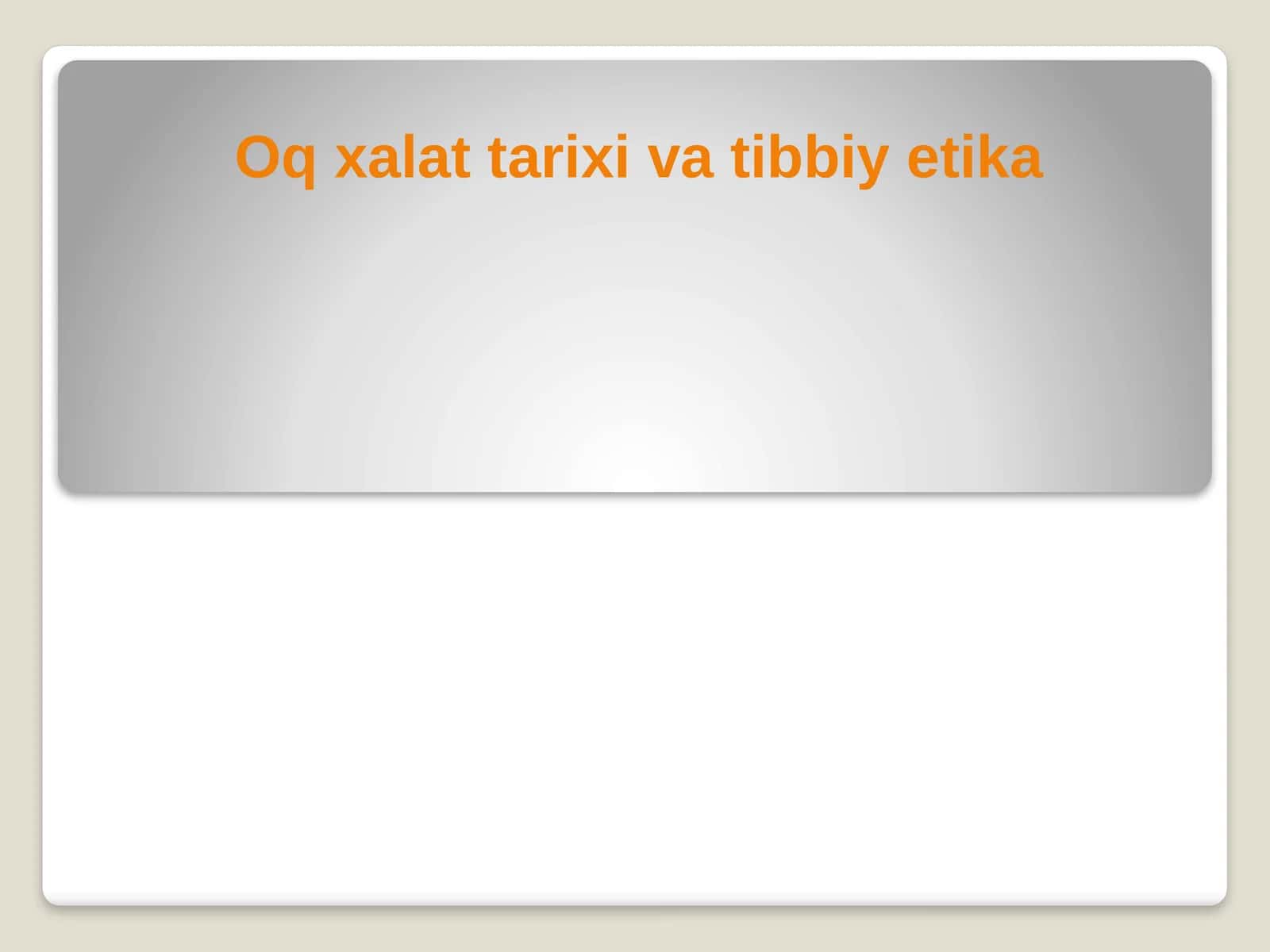 Oq xalat tarixi va tibbiy etika